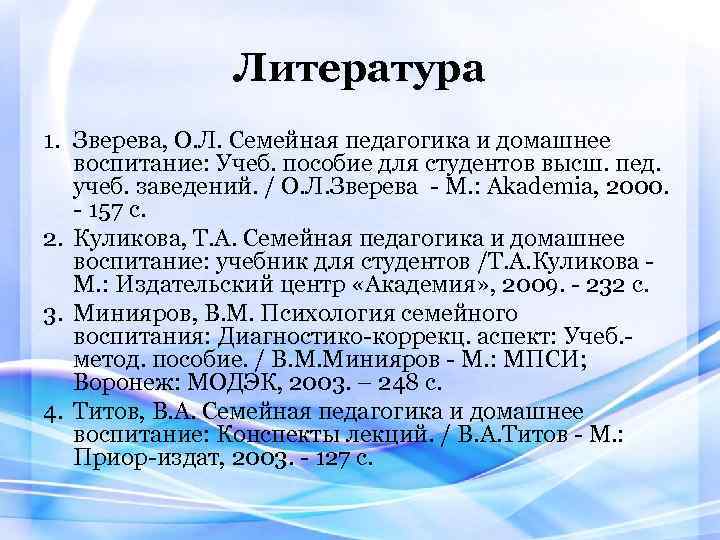 Литература

1. Зверева, О.Л. Семейная педагогика и домашнее воспитание: Учеб. пособие для студентов высш. пед. учеб. заведений. / О.Л.Зверева - М.: Akademia, 2000. - 157 с.
2. Куликова, Т.А. Семейная педагогика и домашнее воспитание: учебник для студентов /Т.А.Куликова - М.: Издательский центр «Академия», 2009. - 232 с.
3. Минияров, В.М. Психология семейного воспитания: Диагностико-коррекц. аспект: Учеб.-метод. пособие. / В.М.Минияров - М.: МПСИ; Воронеж: МОДЭК, 2003. – 248 с.
4. Титов, В.А. Семейная педагогика и домашнее воспитание: Конспекты лекций. / В.А.Титов - М.: Приор-издат, 2003. - 127 с.